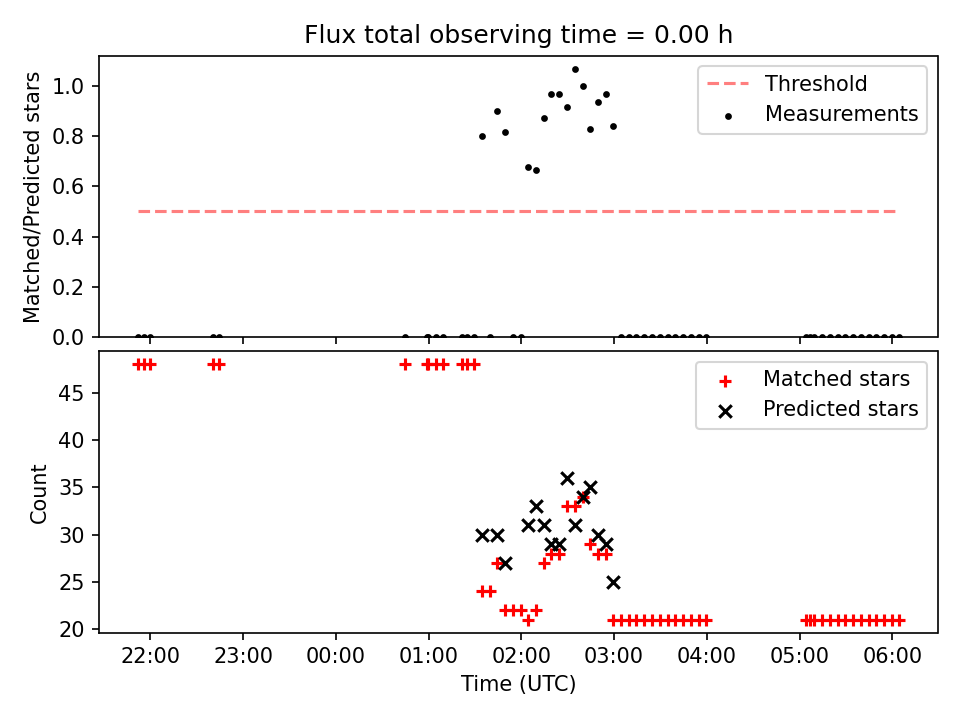 Flux total observing time = 0.00 h

Matched/Predicted stars

1.0
0.8
0.6
0.4
0.2
0.0

Threshold
Measurements

Count

45
40
35
30
25
20

Matched stars
Predicted stars

22:00
23:00
00:00
01:00
02:00
03:00
04:00
05:00
06:00

Time (UTC)